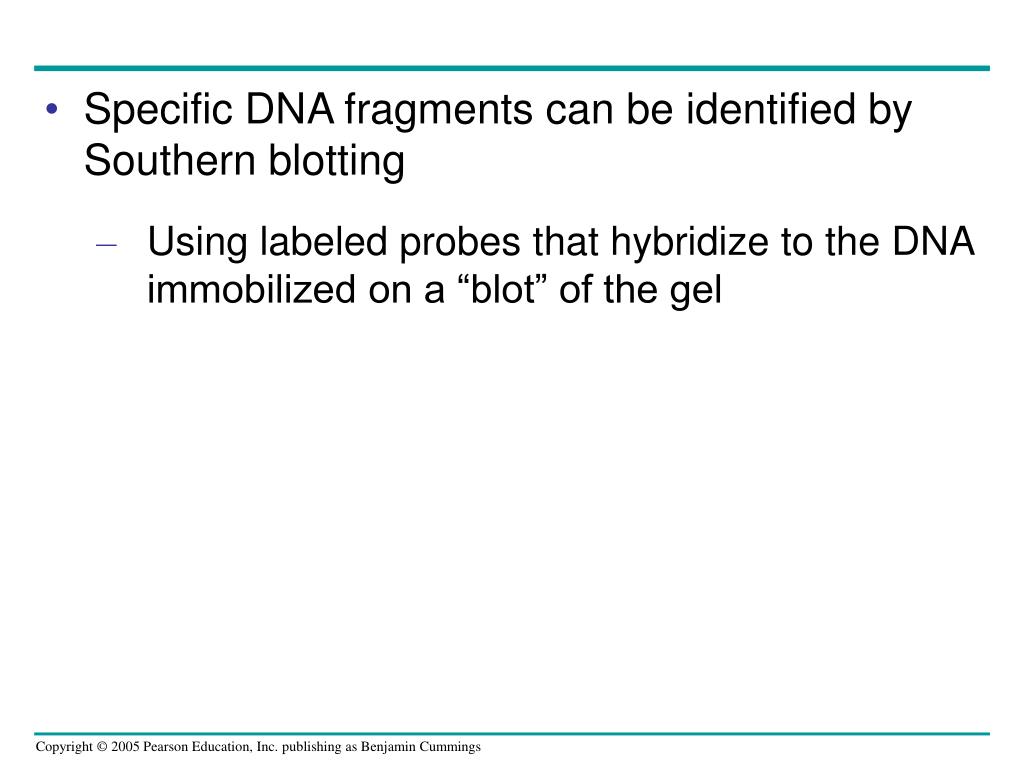 • Specific DNA fragments can be identified by Southern blotting

– Using labeled probes that hybridize to the DNA immobilized on a “blot” of the gel

Copyright © 2005 Pearson Education, Inc. publishing as Benjamin Cummings